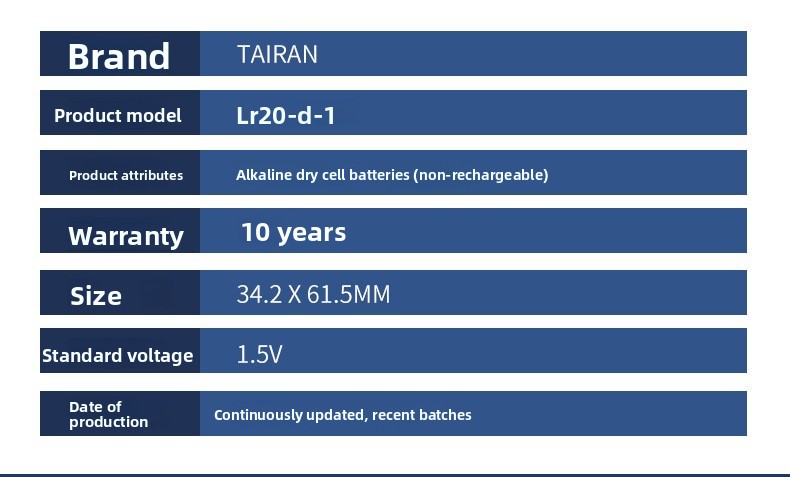 | Brand | TAIRAN |
|---|---|
| Product model | Lr20-d-1 |
| Product attributes | Alkaline dry cell batteries (non-rechargeable) |
| Warranty | 10 years |
| Size | 34.2 X 61.5MM |
| Standard voltage | 1.5V |
| Date of production | Continuously updated, recent batches |